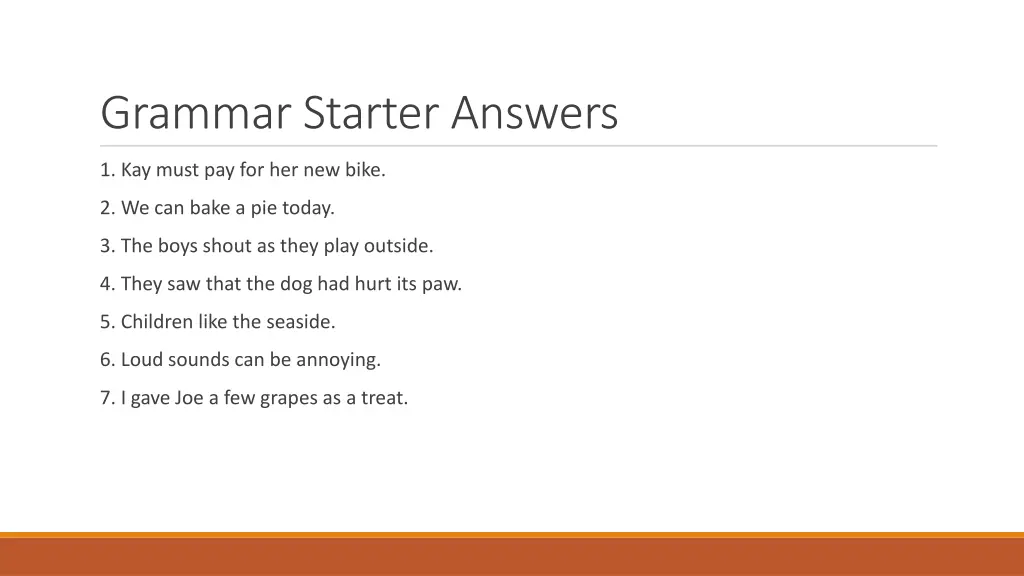 Grammar Starter Answers

1. Kay must pay for her new bike.

2. We can bake a pie today.

3. The boys shout as they play outside.

4. They saw that the dog had hurt its paw.

5. Children like the seaside.

6. Loud sounds can be annoying.

7. I gave Joe a few grapes as a treat.